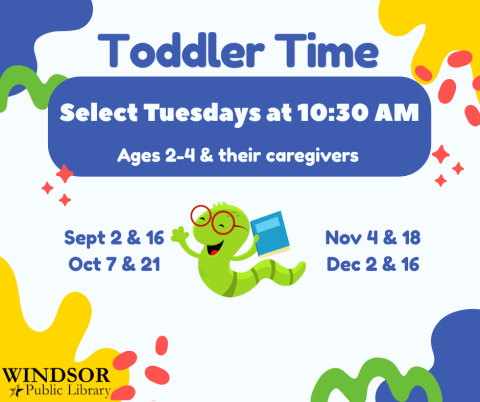 Toddler Time

Select Tuesdays at 10:30 AM

Ages 2-4 & their caregivers

Sept 2 & 16
Oct 7 & 21

Nov 4 & 18
Dec 2 & 16

WINDSOR
Public Library